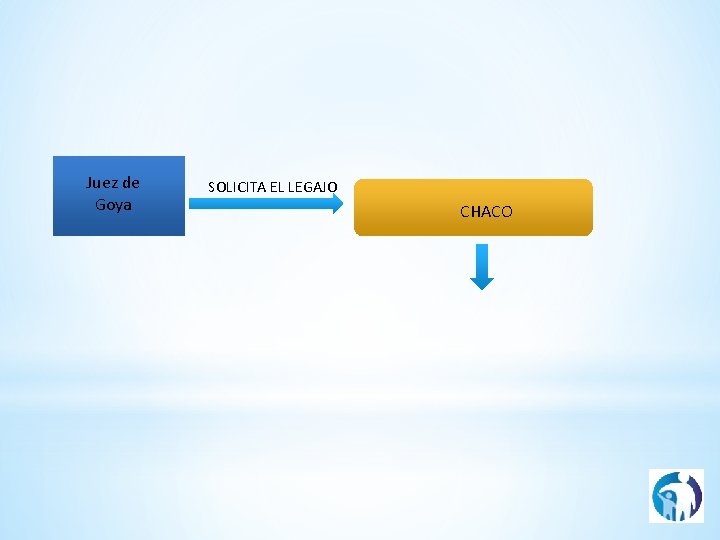 Juez de Goya

SOLICITA EL LEGAJO

CHACO